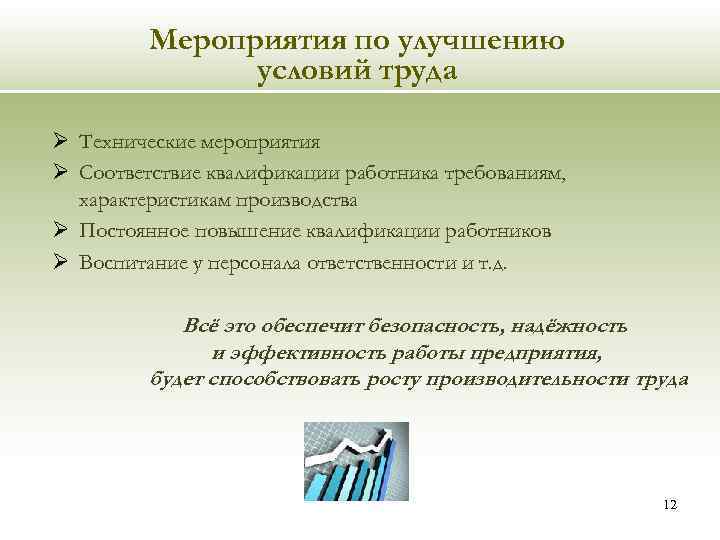 Мероприятия по улучшению условий труда

➢ Технические мероприятия
➢ Соответствие квалификации работника требованиям, характеристикам производства
➢ Постоянное повышение квалификации работников
➢ Воспитание у персонала ответственности и т.д.

Всё это обеспечит безопасность, надёжность и эффективность работы предприятия, будет способствовать росту производительности труда

12